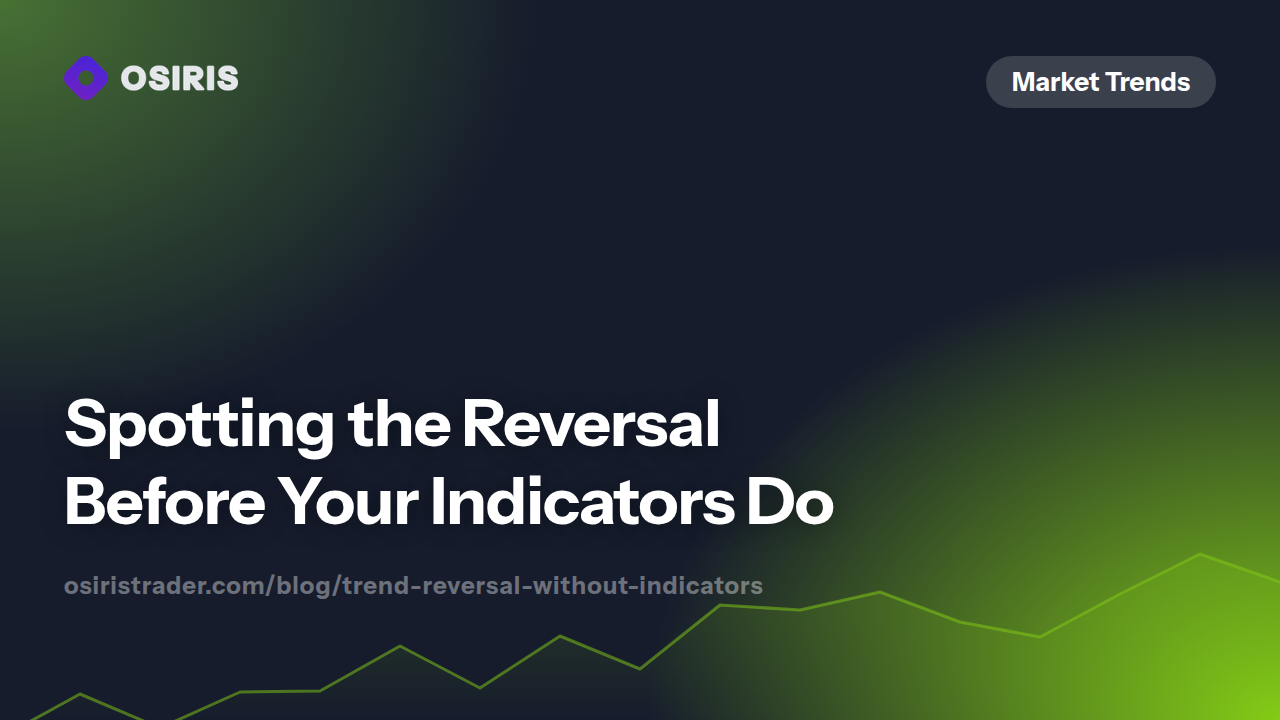 OSIRIS

Market Trends

Spotting the Reversal Before Your Indicators Do

osiristrader.com/blog/trend-reversal-without-indicators